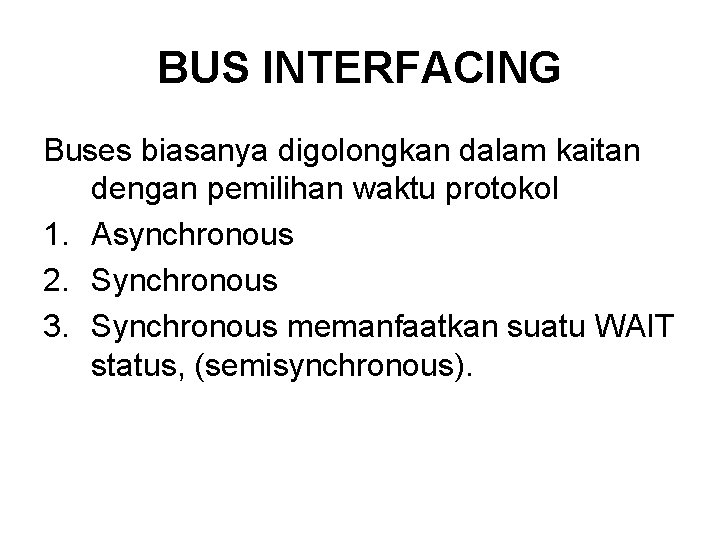 BUS INTERFACING

Buses biasanya digolongkan dalam kaitan dengan pemilihan waktu protokol

1. Asynchronous
2. Synchronous
3. Synchronous memanfaatkan suatu WAIT status, (semisynchronous).